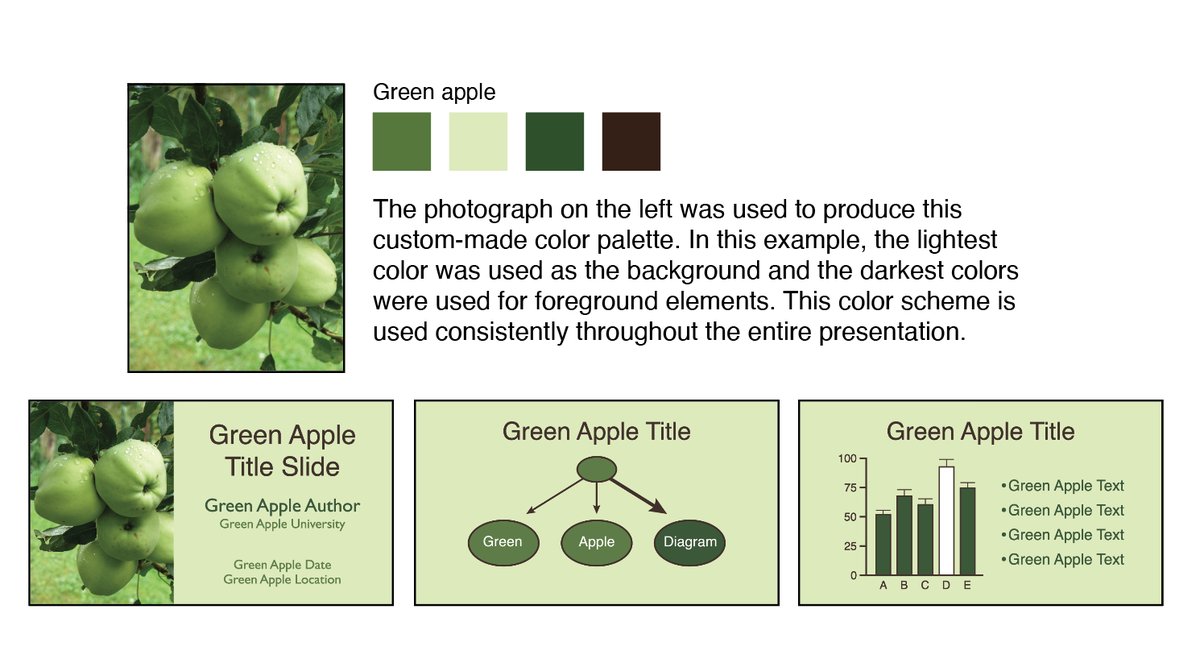 Green apple

The photograph on the left was used to produce this custom-made color palette. In this example, the lightest color was used as the background and the darkest colors were used for foreground elements. This color scheme is used consistently throughout the entire presentation.

Green Apple Title Slide

Green Apple Author
Green Apple University

Green Apple Date
Green Apple Location

Green Apple Title

Green

Apple

Diagram

Green Apple Title

100
75
50
25
0

A B C D E

•Green Apple Text
•Green Apple Text
•Green Apple Text
•Green Apple Text